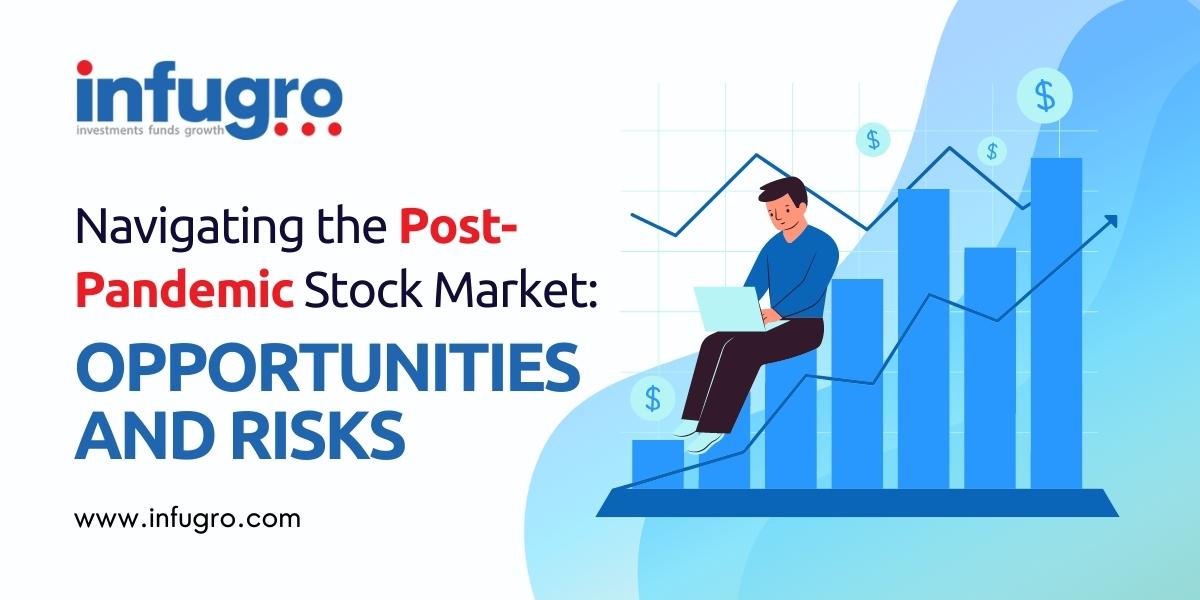 infugro
investments funds growth

Navigating the Post-Pandemic Stock Market:

OPPORTUNITIES AND RISKS

www.infugro.com

$
$
$
$